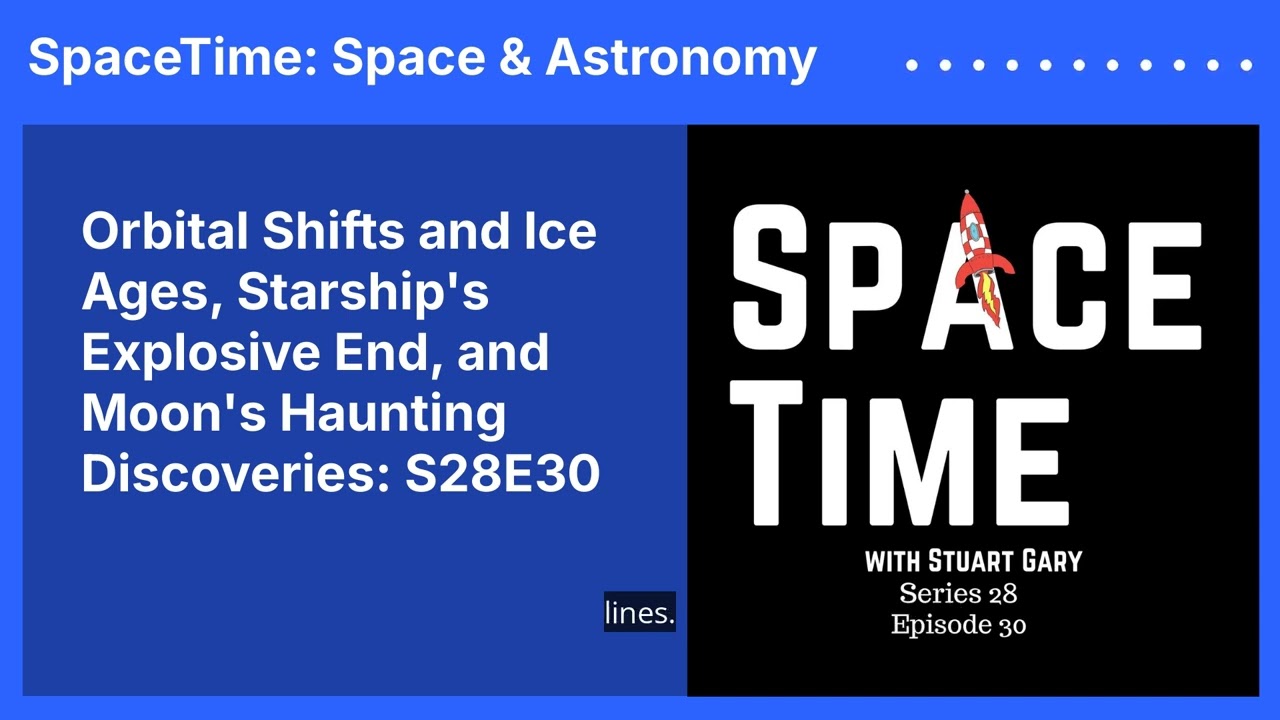 SpaceTime: Space & Astronomy

Orbital Shifts and Ice Ages, Starship's Explosive End, and Moon's Haunting Discoveries: S28E30

lines.

SPACE TIME

WITH STUART GARY
Series 28
Episode 30